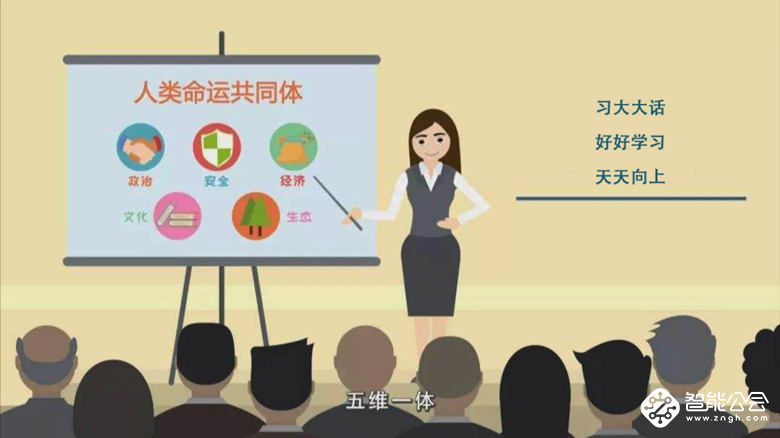 人类命运共同体

政治
安全
经济
文化
生态

习大大话
好好学习
天天向上

五维一体

智能公会
www.zngh.com